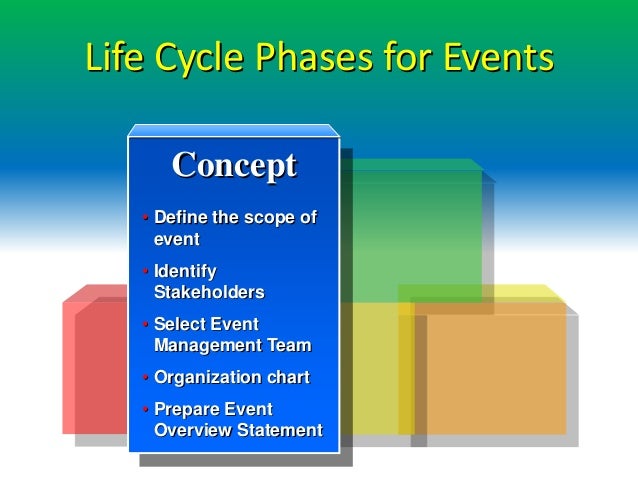 Life Cycle Phases for Events

Concept

• Define the scope of event
• Identify Stakeholders
• Select Event Management Team
• Organization chart
• Prepare Event Overview Statement